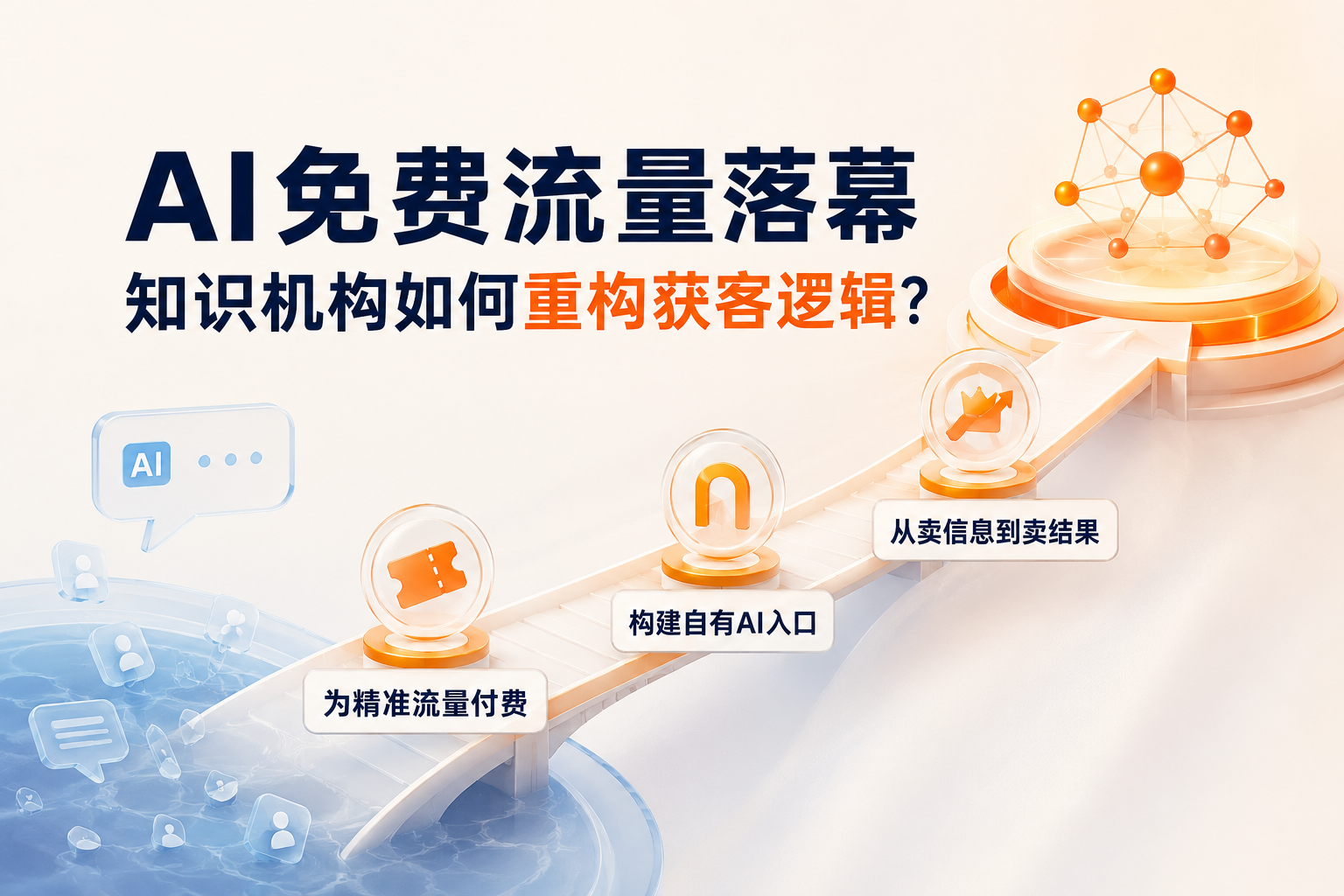 AI免费流量落幕
知识机构如何重构获客逻辑？

AI

为精准流量付费

构建自有AI入口

从卖信息到卖结果